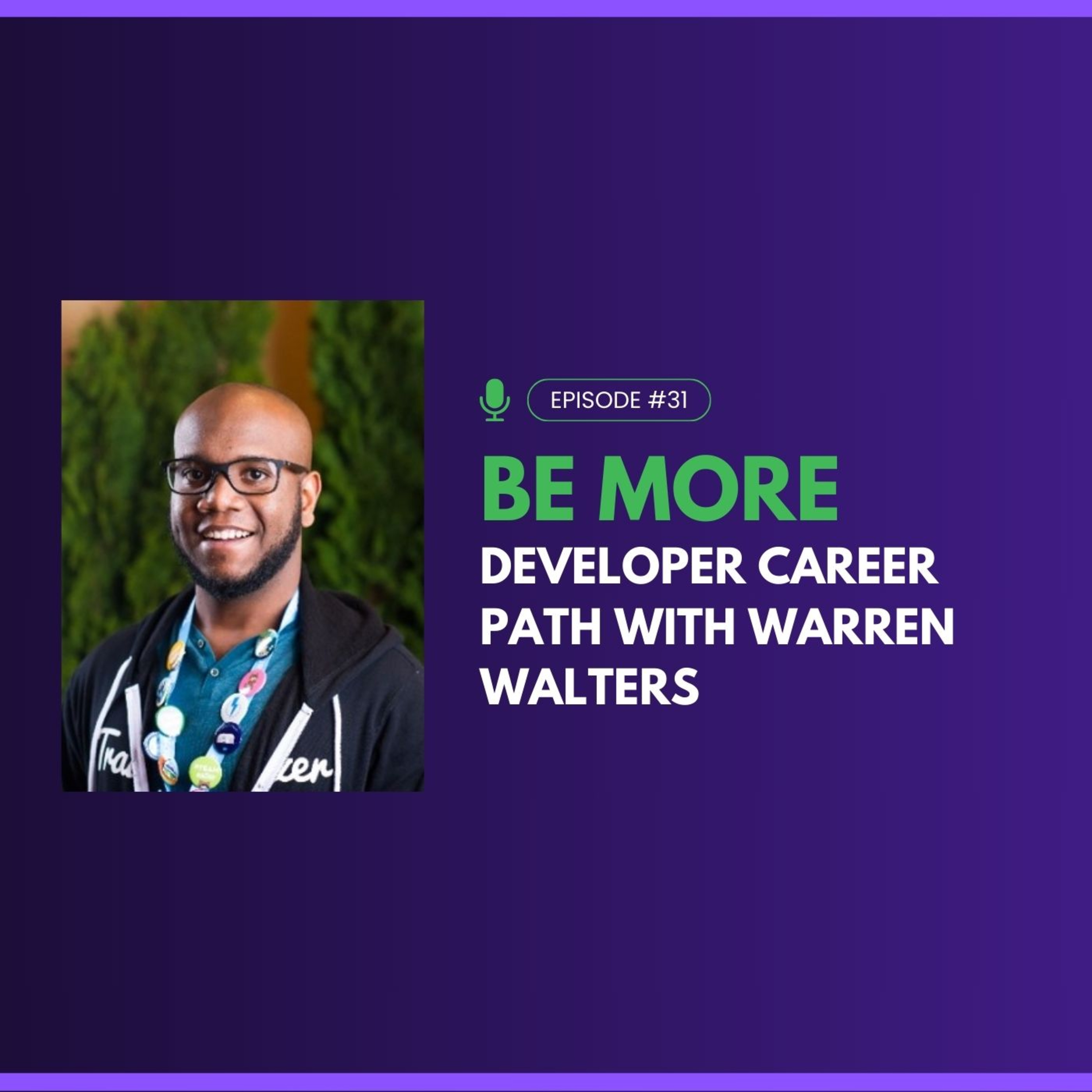 EPISODE #31

BE MORE

DEVELOPER CAREER PATH WITH WARREN WALTERS